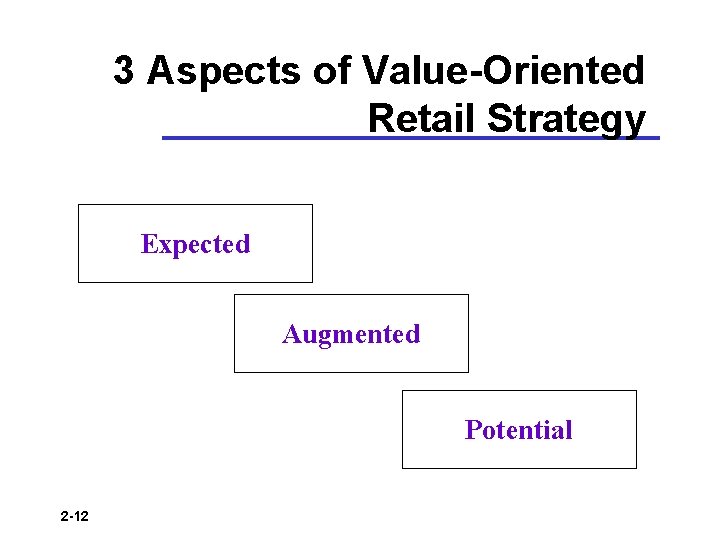 3 Aspects of Value-Oriented Retail Strategy

Expected

Augmented

Potential

2-12